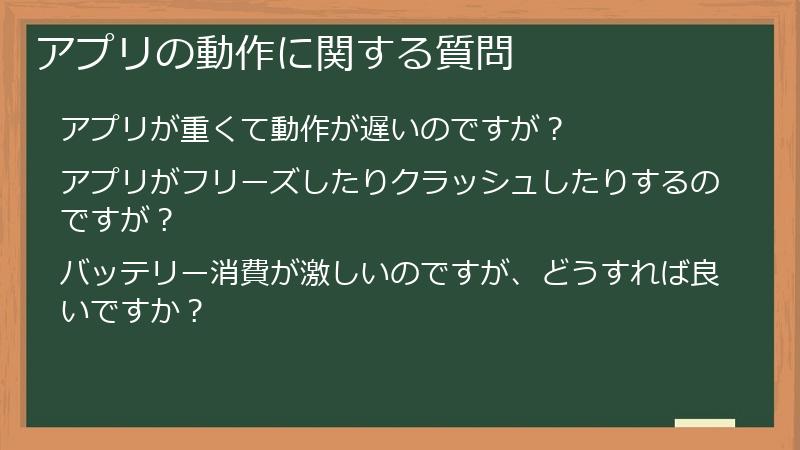 アプリの動作に関する質問

アプリが重くて動作が遅いのですが？

アプリがフリーズしたりクラッシュしたりするのですが？

バッテリー消費が激しいのですが、どうすれば良いですか？